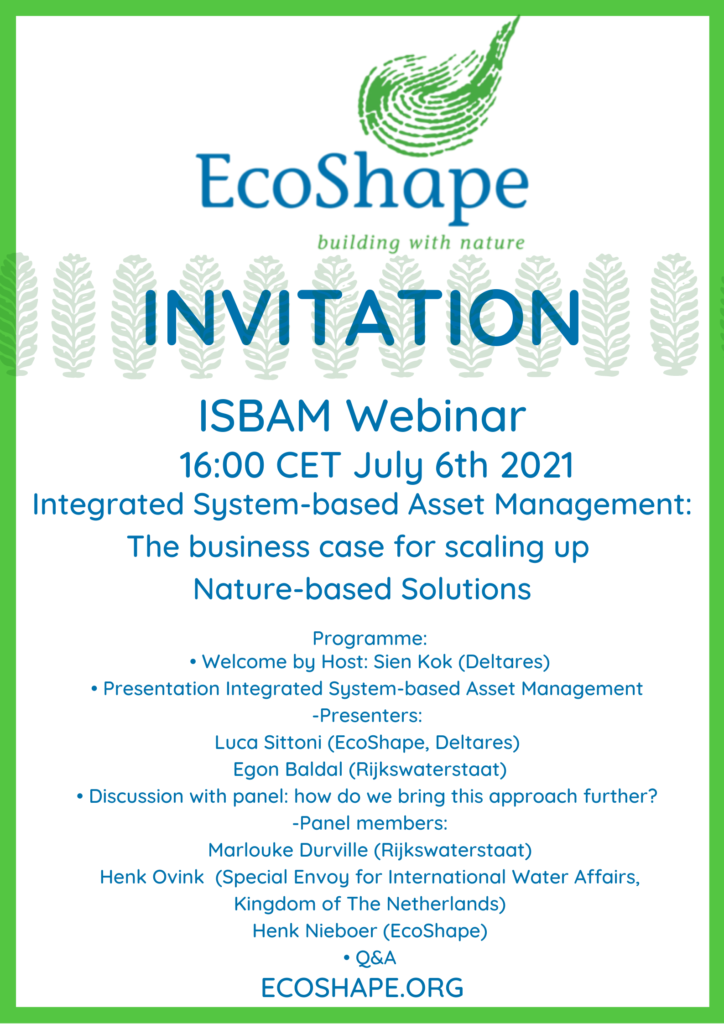 EcoShape
building with nature

INVITATION

ISBAM Webinar
16:00 CET July 6th 2021
Integrated System-based Asset Management: The business case for scaling up Nature-based Solutions

Programme:
• Welcome by Host: Sien Kok (Deltares)
• Presentation Integrated System-based Asset Management
-Presenters:
Luca Sittoni (EcoShape, Deltares)
Egon Baldal (Rijkswaterstaat)
• Discussion with panel: how do we bring this approach further?
-Panel members:
Marlouke Durville (Rijkswaterstaat)
Henk Ovink (Special Envoy for International Water Affairs, Kingdom of The Netherlands)
Henk Nieboer (EcoShape)
• Q&A

ECOSHAPE.ORG